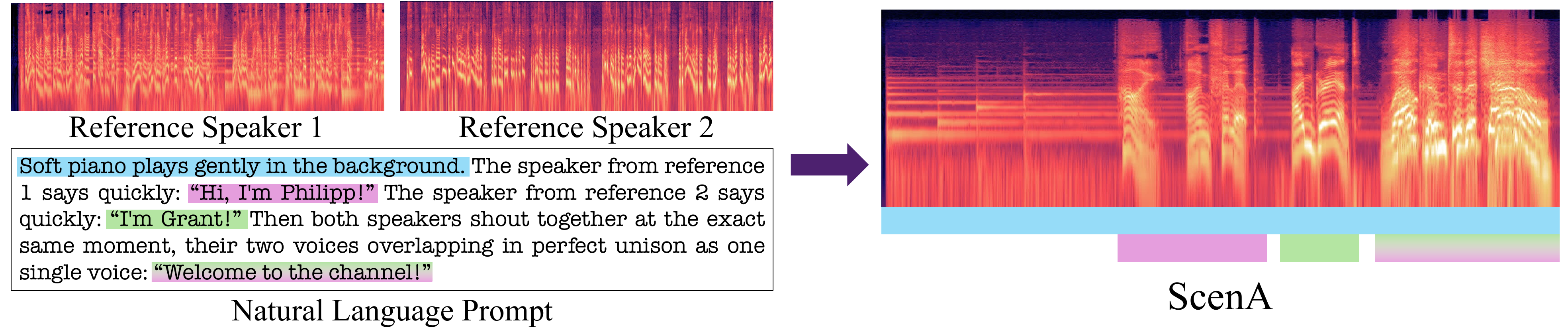 Reference Speaker 1

Reference Speaker 2

Soft piano plays gently in the background. The speaker from reference 1 says quickly: “Hi, I'm Philipp!” The speaker from reference 2 says quickly: “I'm Grant!” Then both speakers shout together at the exact same moment, their two voices overlapping in perfect unison as one single voice: “Welcome to the channel!”

Natural Language Prompt

ScenA